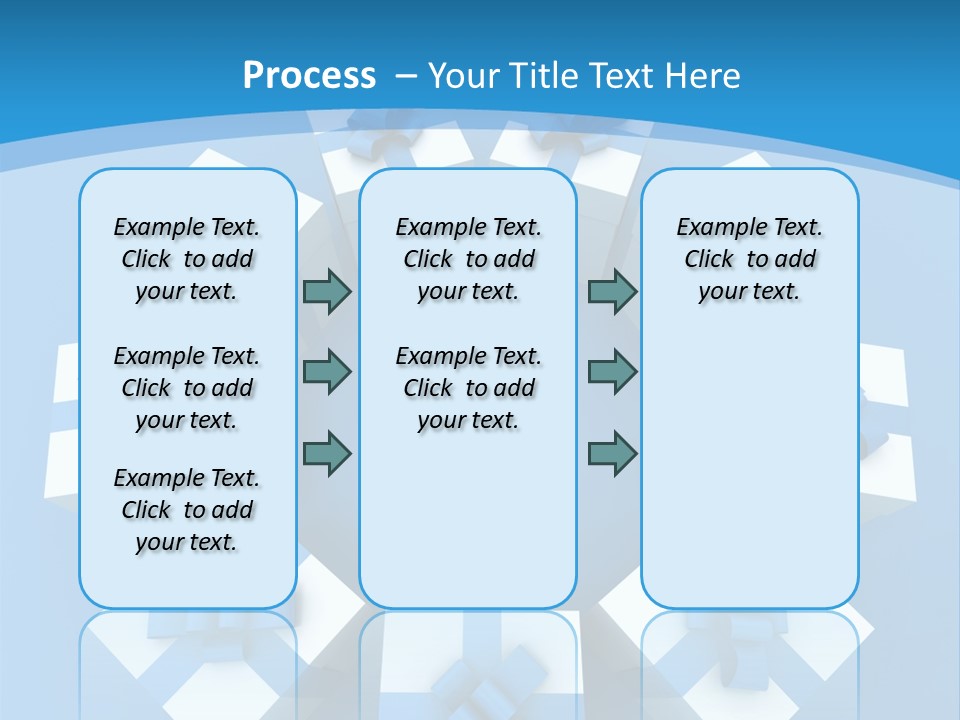 Process – Your Title Text Here

Example Text. Click to add your text.

Example Text. Click to add your text.

Example Text. Click to add your text.

Example Text. Click to add your text.

Example Text. Click to add your text.

Example Text. Click to add your text.